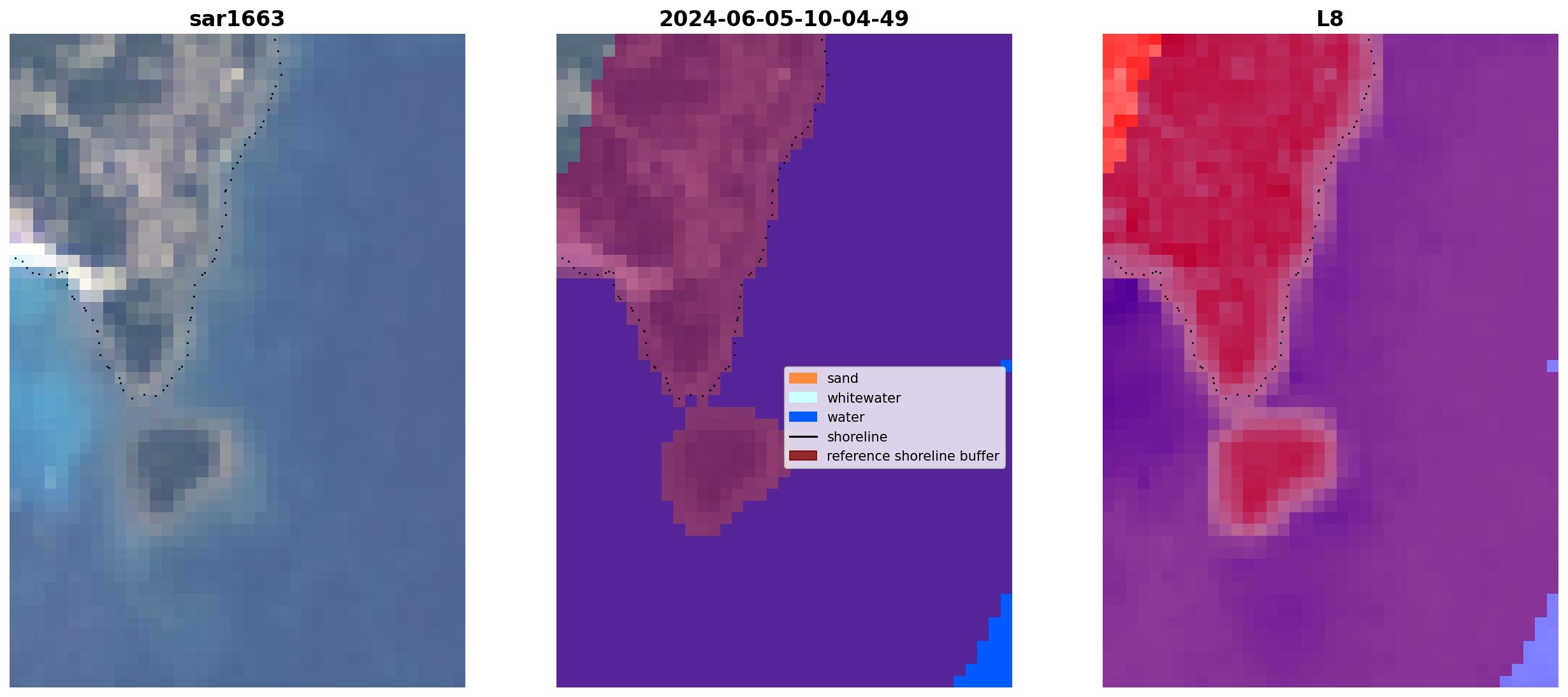 sar1663

2024-06-05-10-04-49

sand
whitewater
water
shoreline
reference shoreline buffer

L8